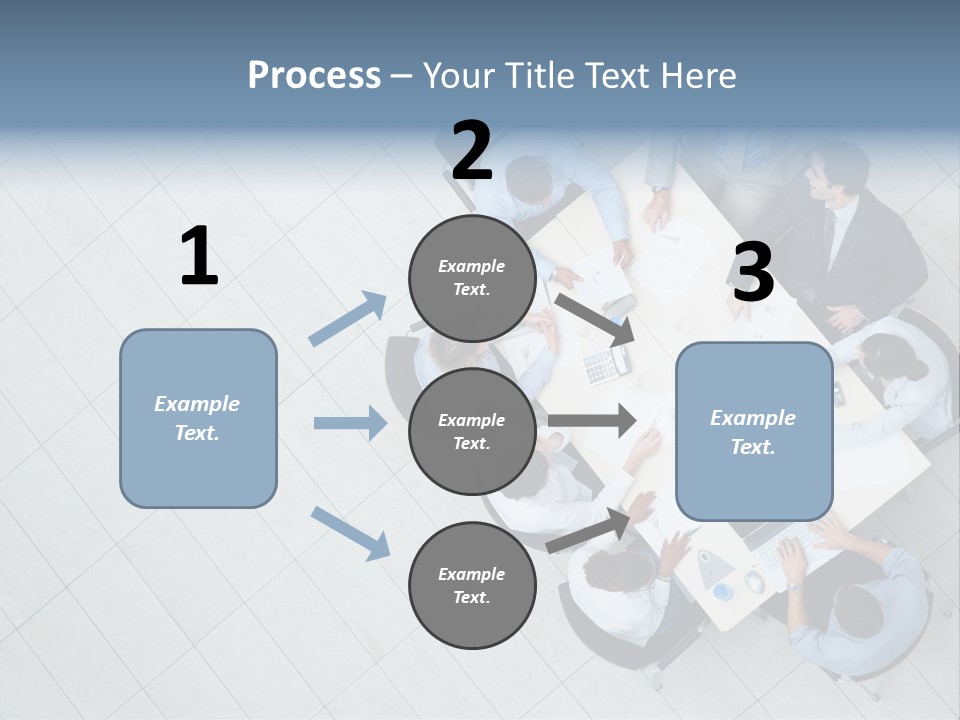 Process – Your Title Text Here

1

Example Text.

2

Example Text.

Example Text.

Example Text.

3

Example Text.